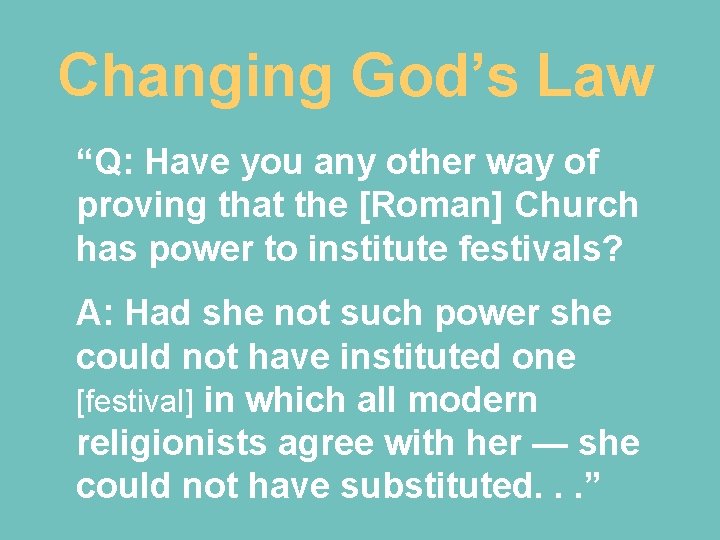 Changing God’s Law

“Q: Have you any other way of proving that the [Roman] Church has power to institute festivals?

A: Had she not such power she could not have instituted one [festival] in which all modern religionists agree with her — she could not have substituted. . .”